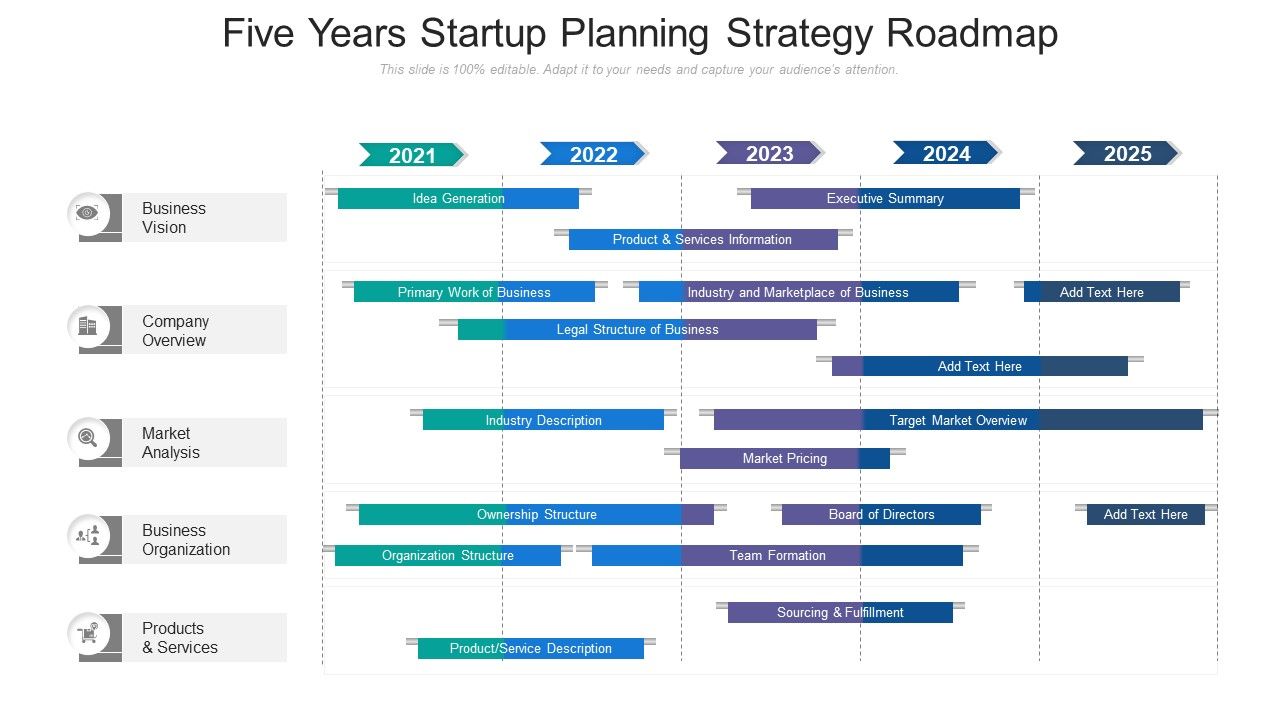 Five Years Startup Planning Strategy Roadmap

This slide is 100% editable. Adapt it to your needs and capture your audience's attention.

2021
2022
2023
2024
2025

Business Vision

Idea Generation
Executive Summary
Product & Services Information

Company Overview

Primary Work of Business
Industry and Marketplace of Business
Add Text Here
Legal Structure of Business
Add Text Here

Market Analysis

Industry Description
Target Market Overview
Market Pricing

Business Organization

Ownership Structure
Board of Directors
Add Text Here
Organization Structure
Team Formation

Products & Services

Sourcing & Fulfillment
Product/Service Description